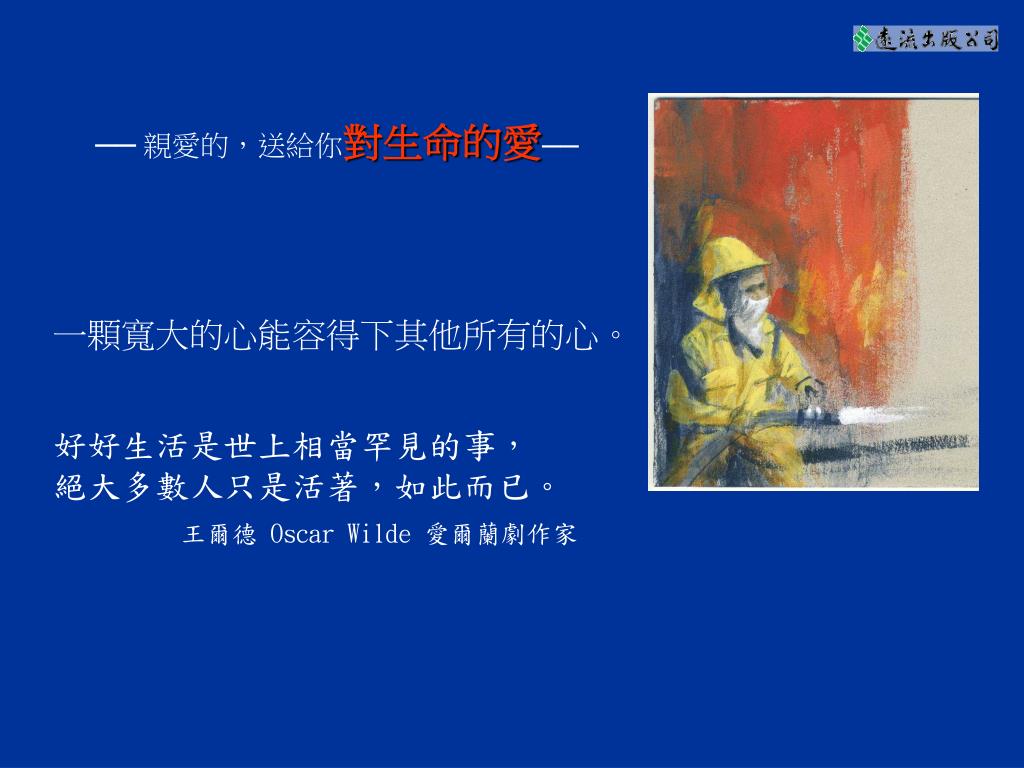 遠流出版公司

— 親愛的，送給你對生命的愛—

一顆寬大的心能容得下其他所有的心。

好好生活是世上相當罕見的事，
絕大多數人只是活著，如此而已。

王爾德 Oscar Wilde 愛爾蘭劇作家